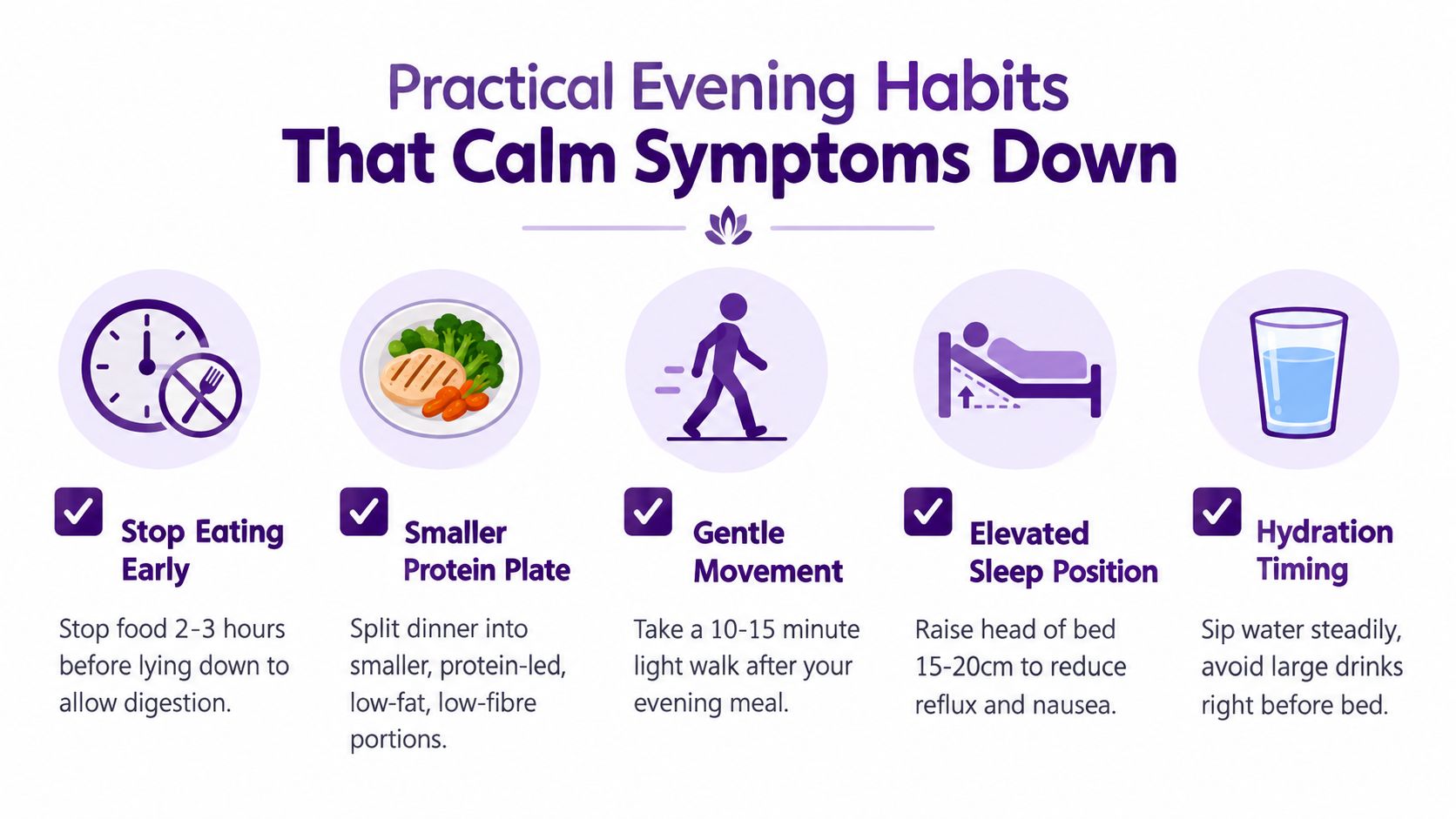 Practical Evening Habits
That Calm Symptoms Down

Stop Eating Early

Stop food 2-3 hours before lying down to allow digestion.

Smaller Protein Plate

Split dinner into smaller, protein-led, low-fat, low-fibre portions.

Gentle Movement

Take a 10-15 minute light walk after your evening meal.

Elevated Sleep Position

Raise head of bed 15-20cm to reduce reflux and nausea.

Hydration Timing

Sip water steadily, avoid large drinks right before bed.